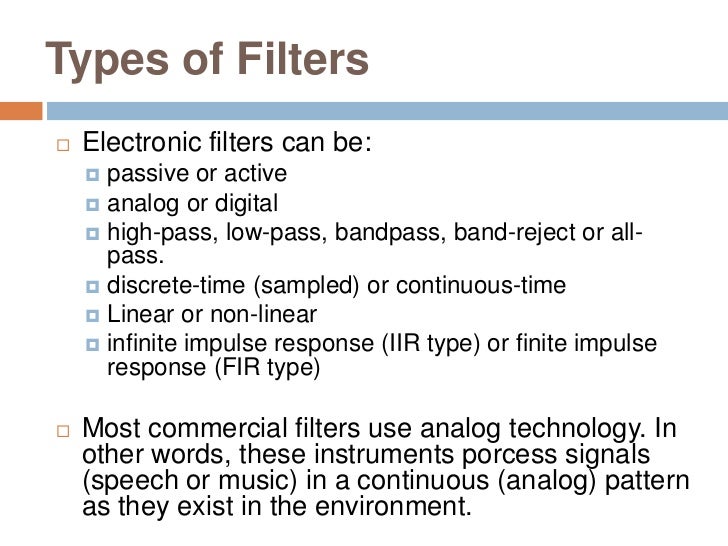 Types of Filters

Electronic filters can be:

passive or active

analog or digital

high-pass, low-pass, bandpass, band-reject or all-pass.

discrete-time (sampled) or continuous-time

Linear or non-linear

infinite impulse response (IIR type) or finite impulse response (FIR type)

Most commercial filters use analog technology. In other words, these instruments porcess signals (speech or music) in a continuous (analog) pattern as they exist in the environment.